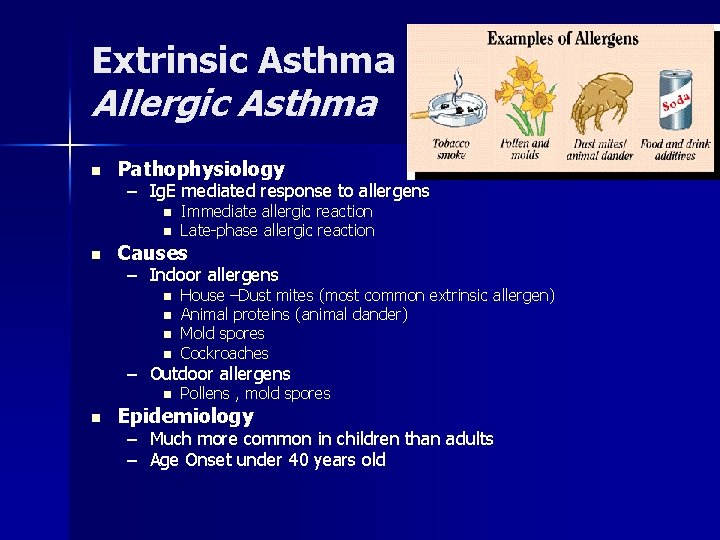 Extrinsic Asthma
Allergic Asthma

Examples of Allergens

Soda

Tobacco smoke

Pollen and molds

Dust mites/ animal dander

Food and drink additives

■ Pathophysiology
– IgE mediated response to allergens
■ Immediate allergic reaction
■ Late-phase allergic reaction
■ Causes
– Indoor allergens
■ House –Dust mites (most common extrinsic allergen)
■ Animal proteins (animal dander)
■ Mold spores
■ Cockroaches
– Outdoor allergens
■ Pollens , mold spores
■ Epidemiology
– Much more common in children than adults
– Age Onset under 40 years old